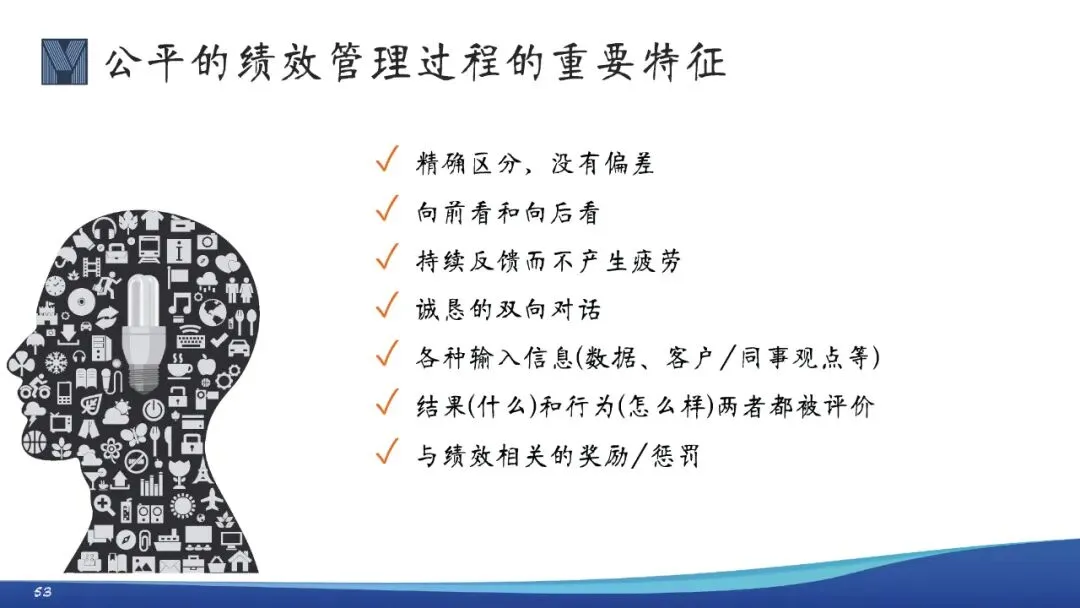 公平的绩效管理过程的重要特征

✓ 精确区分，没有偏差
✓ 向前看和向后看
✓ 持续反馈而不产生疲劳
✓ 诚恳的双向对话
✓ 各种输入信息(数据、客户／同事观点等)
✓ 结果(什么)和行为(怎么样)两者都被评价
✓ 与绩效相关的奖励／惩罚

53